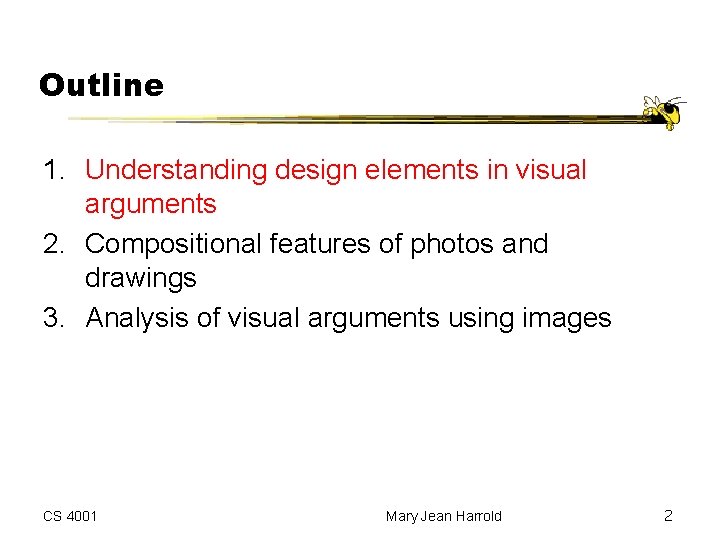 Outline

1. Understanding design elements in visual arguments
2. Compositional features of photos and drawings
3. Analysis of visual arguments using images

CS 4001

Mary Jean Harrold

2